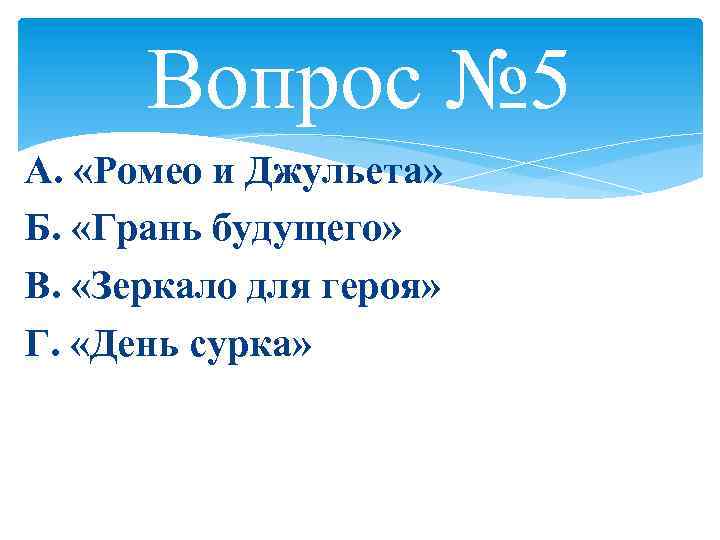 Вопрос №5

А. «Ромео и Джульета»
Б. «Грань будущего»
В. «Зеркало для героя»
Г. «День сурка»